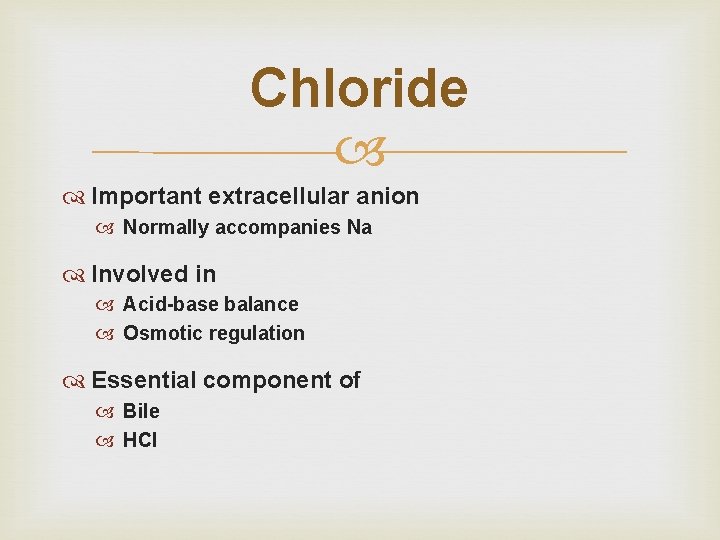 Chloride

Important extracellular anion
Normally accompanies Na

Involved in
Acid-base balance
Osmotic regulation

Essential component of
Bile
HCl